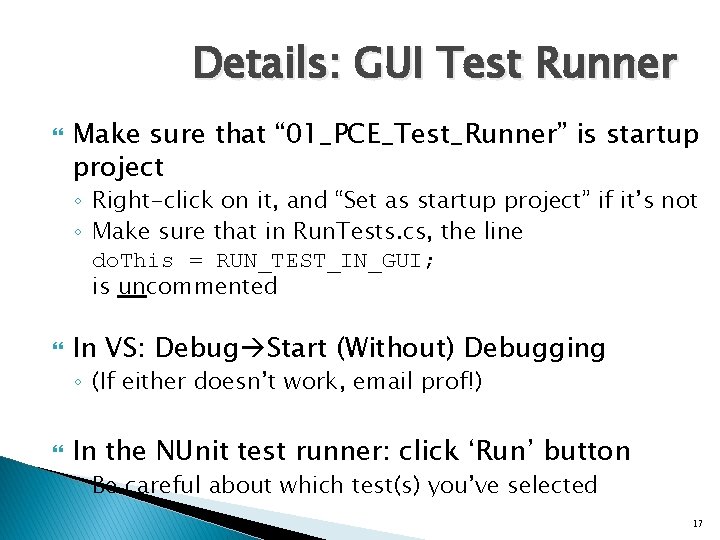 Details: GUI Test Runner

Make sure that “01_PCE_Test_Runner” is startup project

◦ Right-click on it, and “Set as startup project” if it’s not

◦ Make sure that in RunTests.cs, the line doThis = RUN_TEST_IN_GUI; is uncommented

In VS: Debug→Start (Without) Debugging

◦ (If either doesn’t work, email prof!)

In the NUnit test runner: click ‘Run’ button

Be careful about which test(s) you’ve selected

17